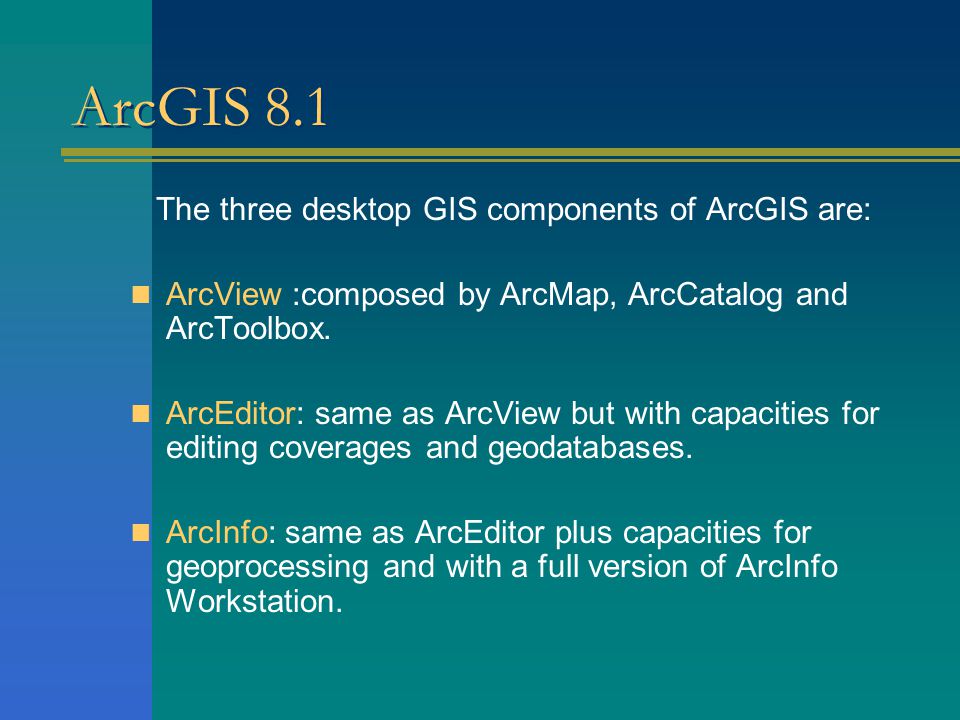 ArcGIS 8.1

The three desktop GIS components of ArcGIS are:

ArcView :composed by ArcMap, ArcCatalog and ArcToolbox.

ArcEditor: same as ArcView but with capacities for editing coverages and geodatabases.

ArcInfo: same as ArcEditor plus capacities for geoprocessing and with a full version of ArcInfo Workstation.